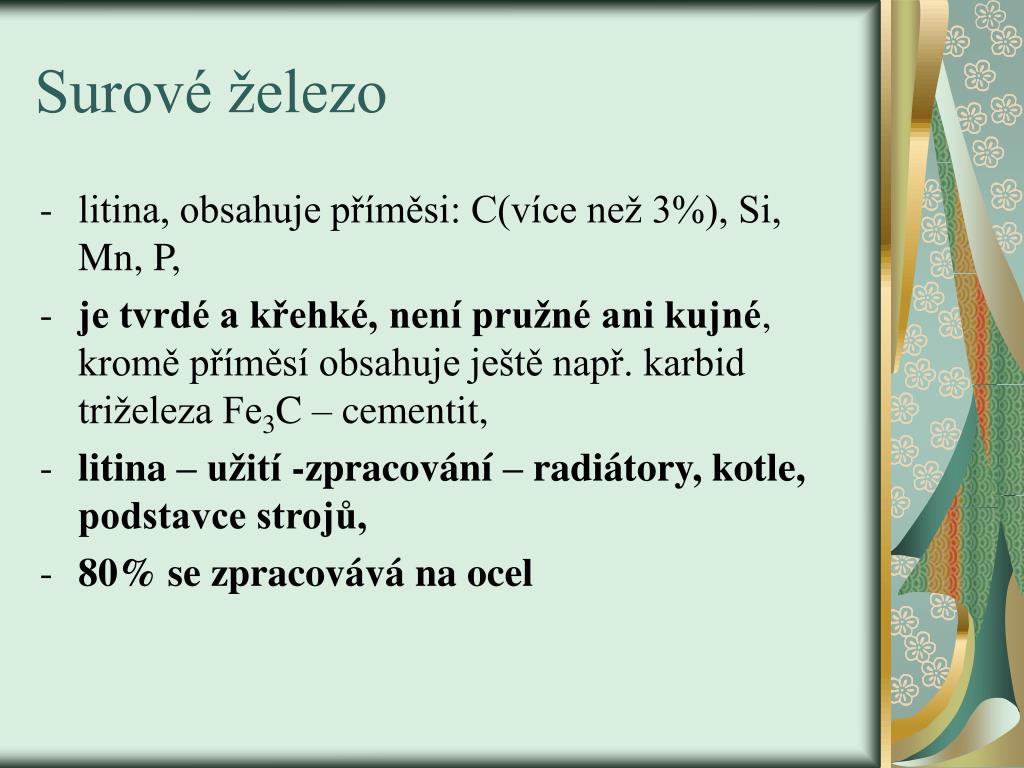 Surové železo

- litina, obsahuje příměsi: C(více než 3%), Si, Mn, P,
- je tvrdé a křehké, není pružné ani kujné, kromě příměsí obsahuje ještě např. karbid triželeza $Fe_3C$ – cementit,
- litina – užití -zpracování – radiátory, kotle, podstavce strojů,
- 80% se zpracovává na ocel